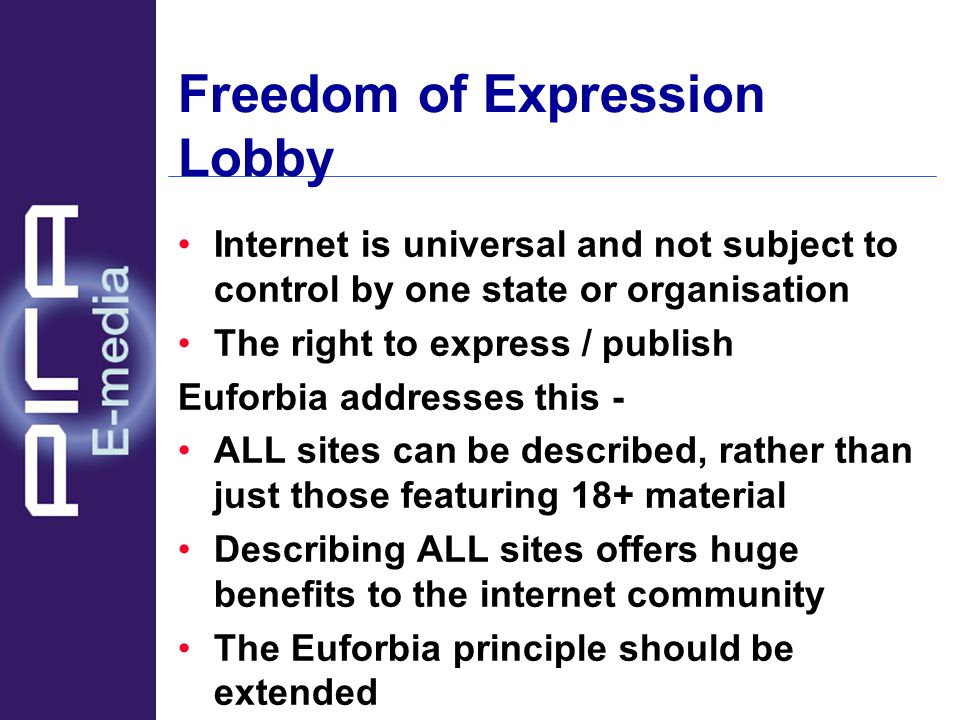 PIRA E-media

Freedom of Expression Lobby

• Internet is universal and not subject to control by one state or organisation
• The right to express / publish

Euforbia addresses this -

• ALL sites can be described, rather than just those featuring 18+ material
• Describing ALL sites offers huge benefits to the internet community
• The Euforbia principle should be extended